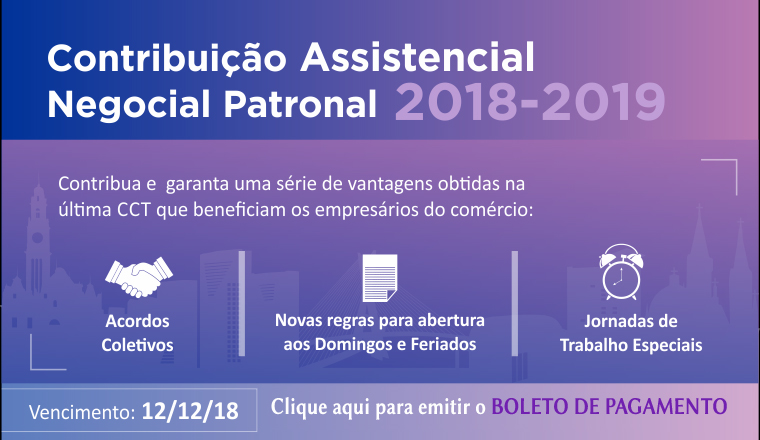 Contribuição Assistencial Negocial Patronal 2018-2019

Contribua e garanta uma série de vantagens obtidas na última CCT que beneficiam os empresários do comércio:

Acordos Coletivos

Novas regras para abertura aos Domingos e Feriados

Jornadas de Trabalho Especiais

Vencimento: 12/12/18

Clique aqui para emitir o BOLETO DE PAGAMENTO